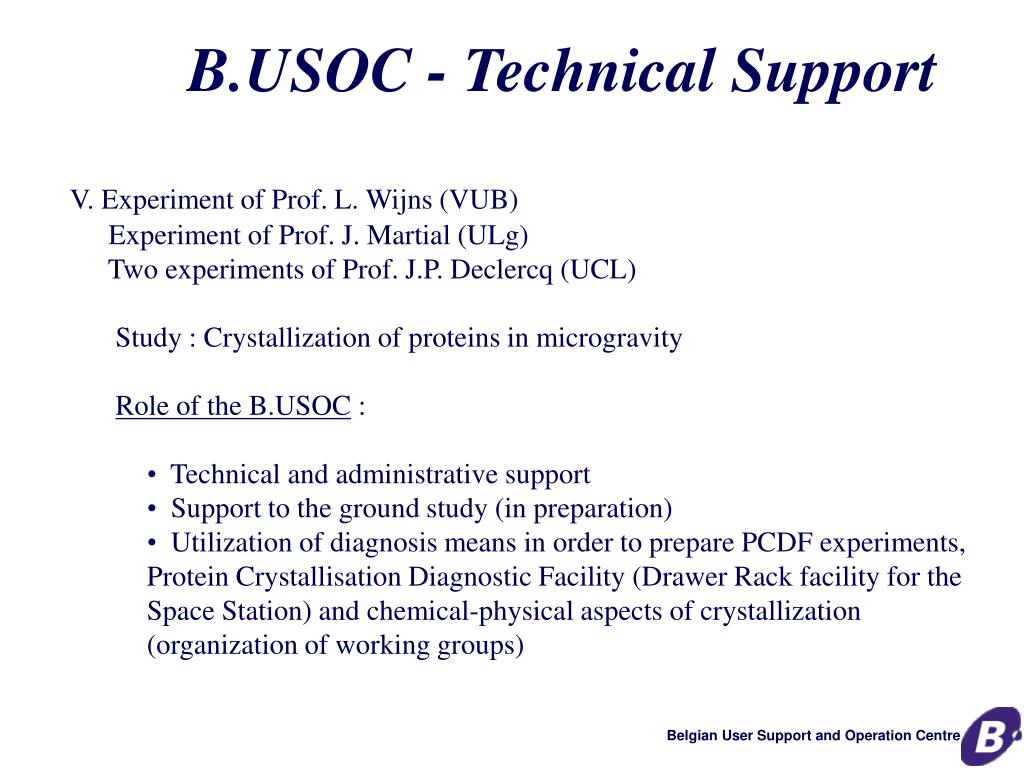 B.USOC - Technical Support

V. Experiment of Prof. L. Wijns (VUB)
Experiment of Prof. J. Martial (ULg)
Two experiments of Prof. J.P. Declercq (UCL)

Study : Crystallization of proteins in microgravity

Role of the B.USOC :

• Technical and administrative support
• Support to the ground study (in preparation)
• Utilization of diagnosis means in order to prepare PCDF experiments, Protein Crystallisation Diagnostic Facility (Drawer Rack facility for the Space Station) and chemical-physical aspects of crystallization (organization of working groups)

Belgian User Support and Operation Centre

B